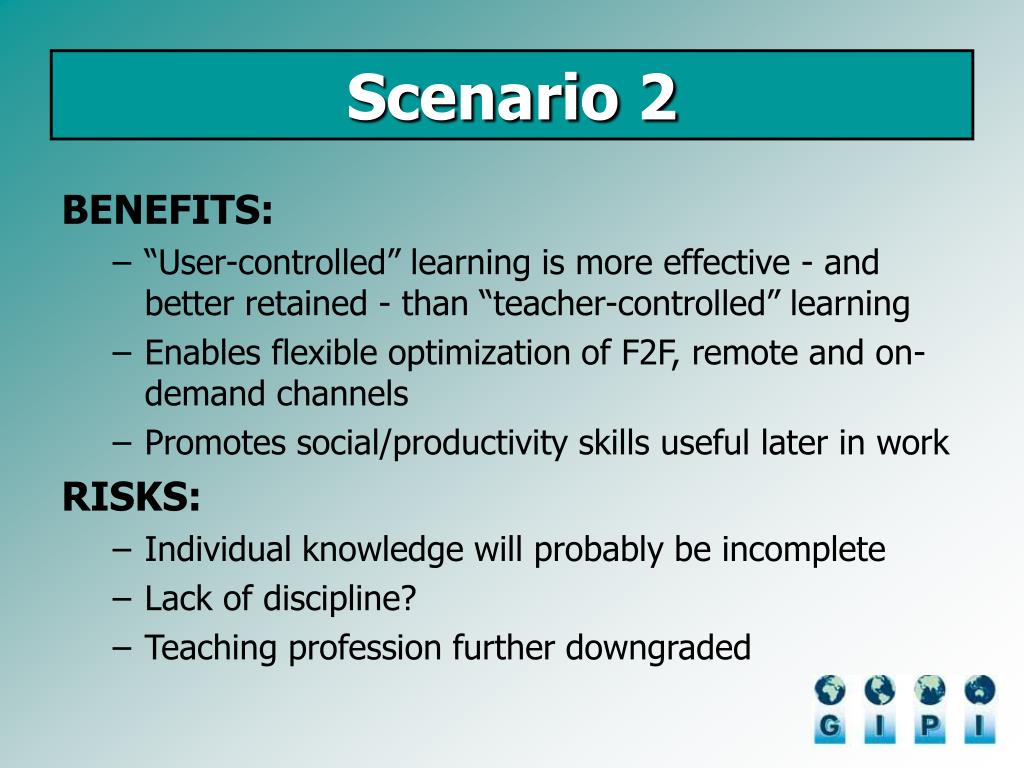 Scenario 2

BENEFITS:

– “User-controlled” learning is more effective - and better retained - than “teacher-controlled” learning
– Enables flexible optimization of F2F, remote and on-demand channels
– Promotes social/productivity skills useful later in work

RISKS:

– Individual knowledge will probably be incomplete
– Lack of discipline?
– Teaching profession further downgraded

G I P I